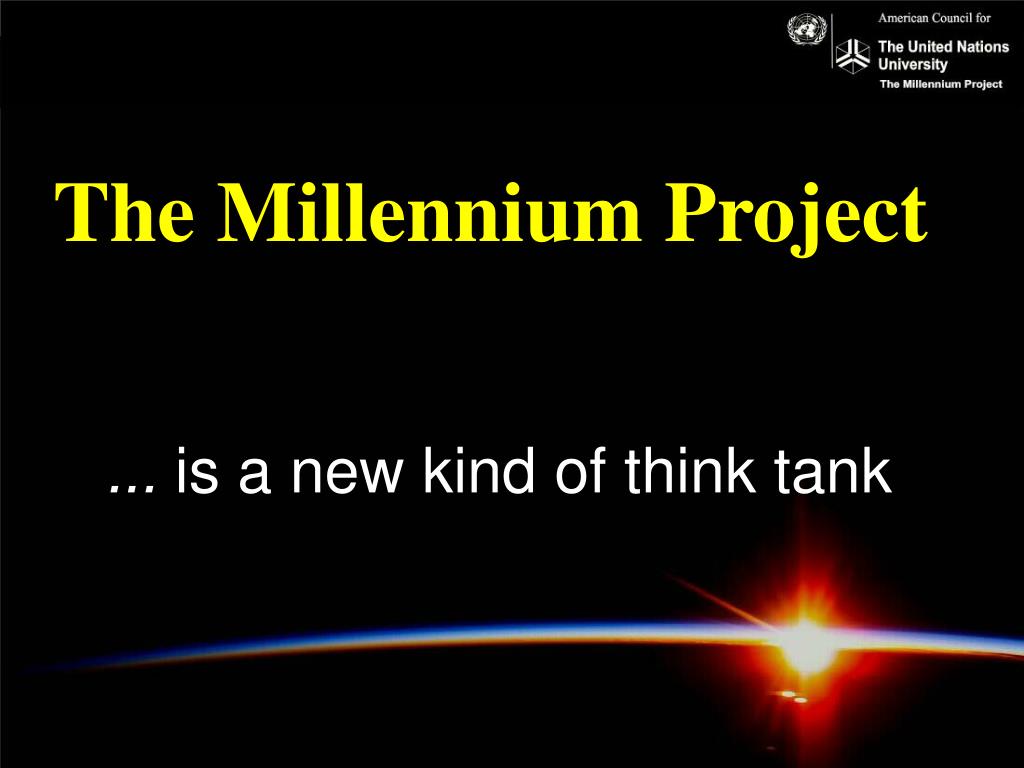 American Council for
The United Nations University
The Millennium Project

The Millennium Project

... is a new kind of think tank